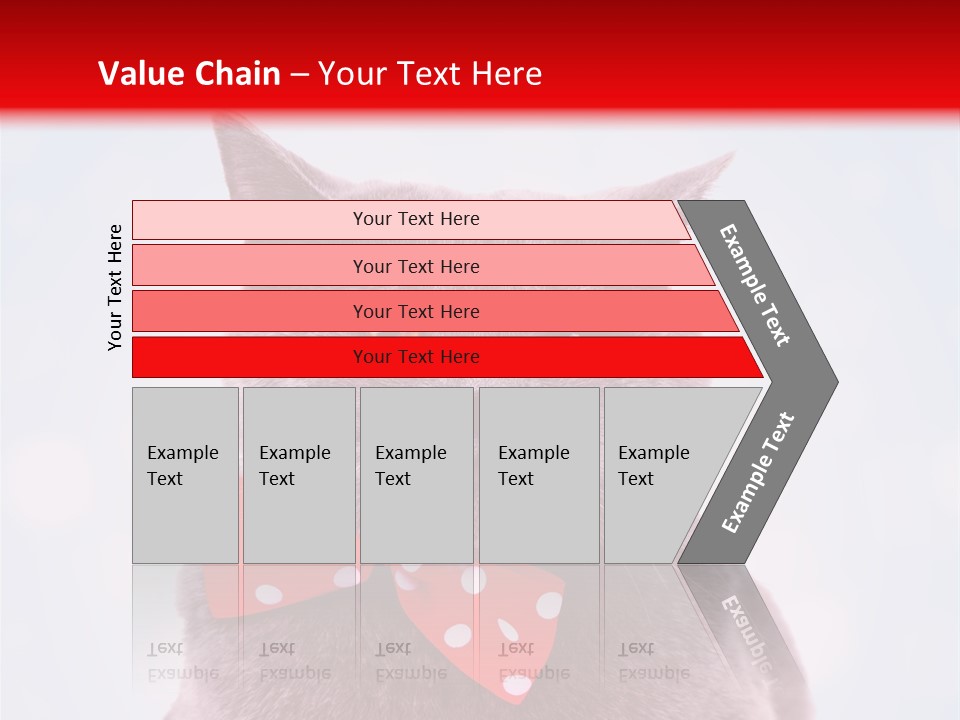 Value Chain – Your Text Here

Your Text Here

Your Text Here

Your Text Here

Your Text Here

Your Text Here

Example Text

Example Text

Example Text

Example Text

Example Text

Example Text

Example Text